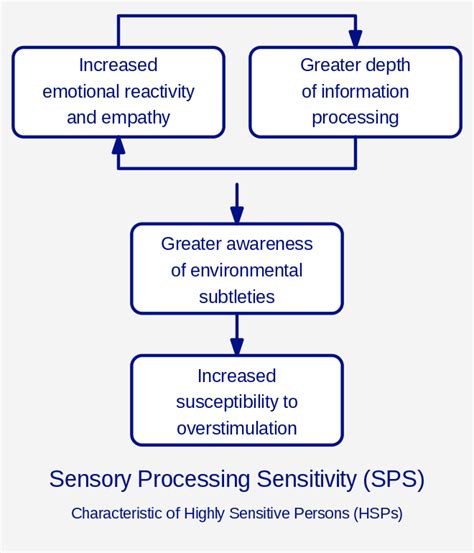 Increased emotional reactivity and empathy

Greater depth of information processing

Greater awareness of environmental subtleties

Increased susceptibility to overstimulation

Sensory Processing Sensitivity (SPS)

Characteristic of Highly Sensitive Persons (HSPs)